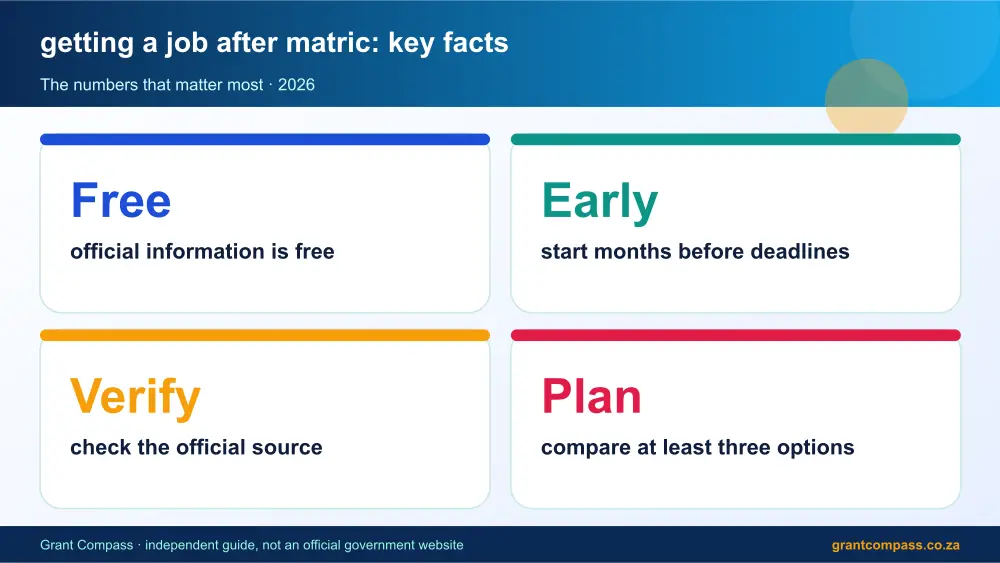 getting a job after matric: key facts

The numbers that matter most · 2026

Free

official information is free

Early

start months before deadlines

Verify

check the official source

Plan

compare at least three options

Grant Compass · independent guide, not an official government website

grantcompass.co.za